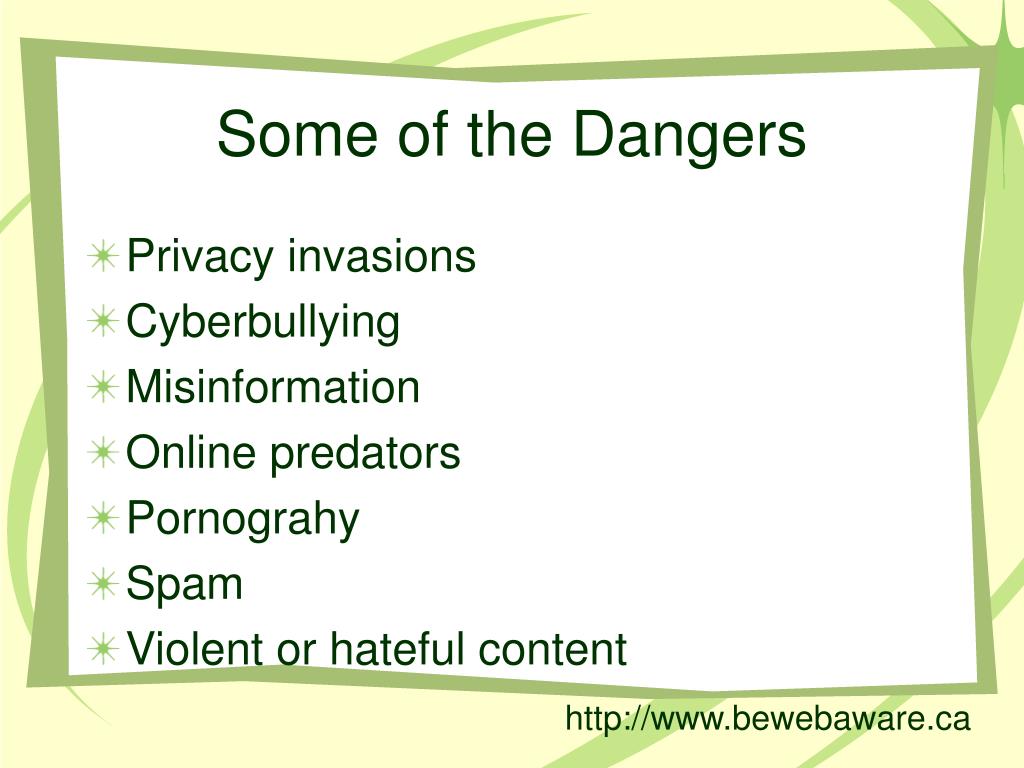 Some of the Dangers

Privacy invasions
Cyberbullying
Misinformation
Online predators
Pornograhy
Spam
Violent or hateful content

http://www.bewebaware.ca